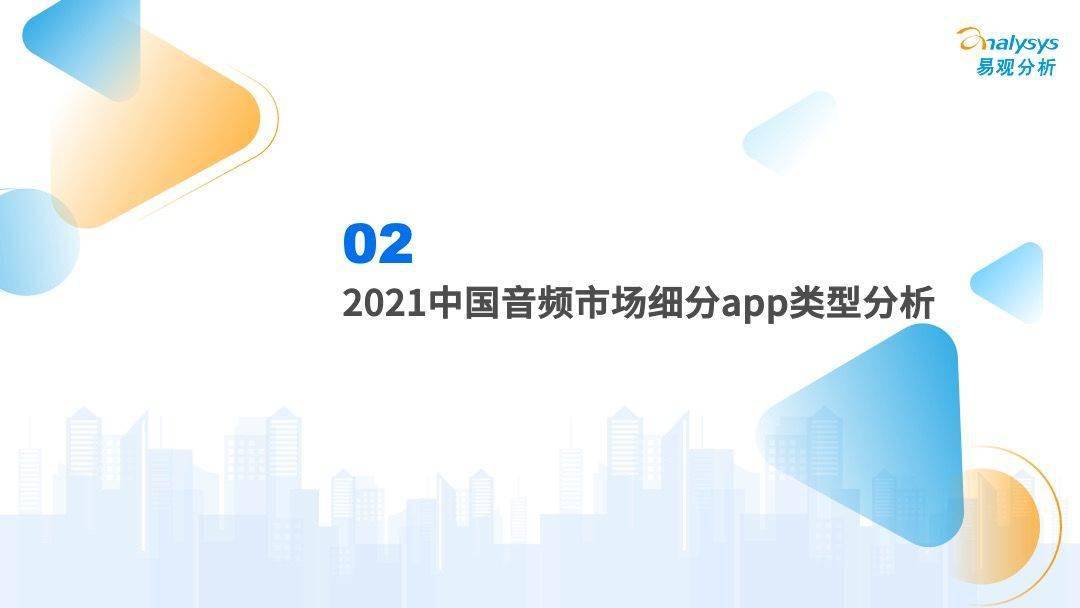 analysys
易观分析

02
2021中国音频市场细分app类型分析